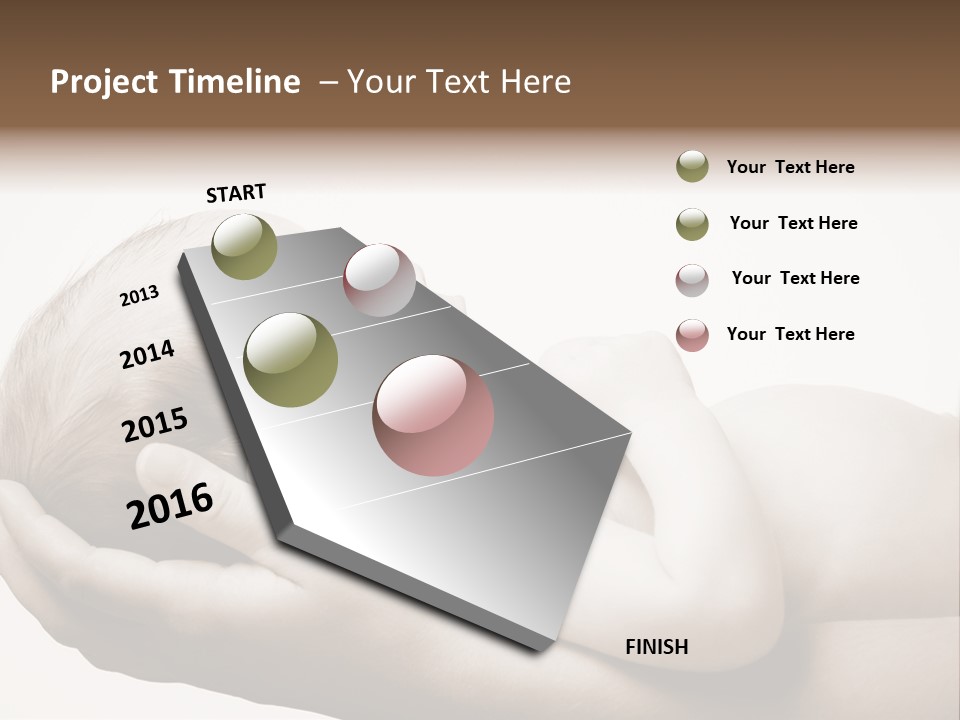 Project Timeline – Your Text Here

START

2013

2014

2015

2016

FINISH

Your Text Here

Your Text Here

Your Text Here

Your Text Here